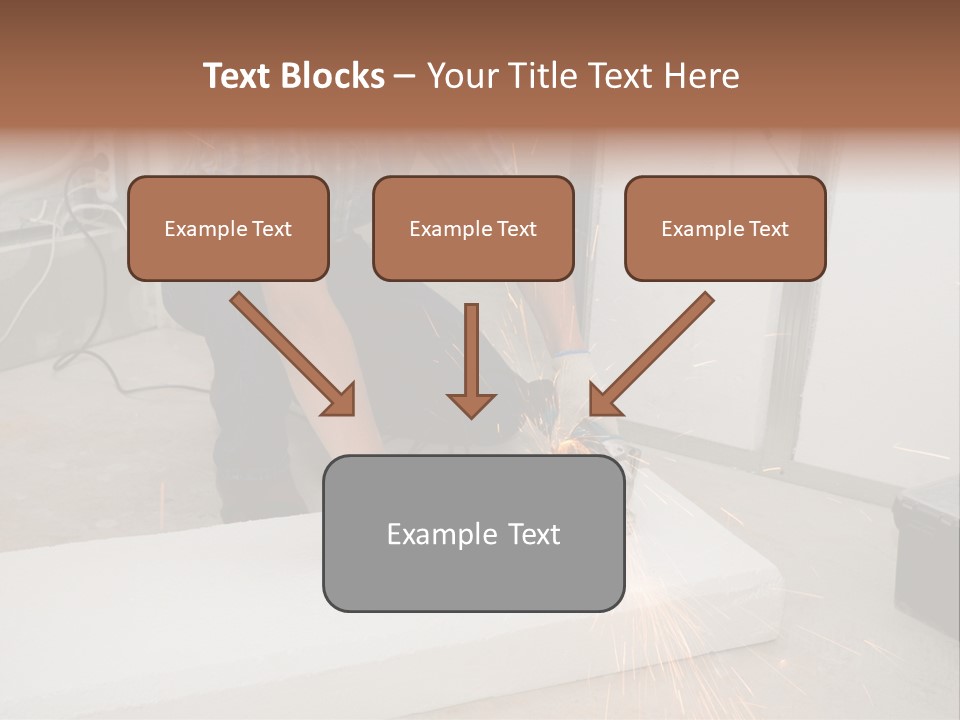 Text Blocks – Your Title Text Here

Example Text

Example Text

Example Text

Example Text